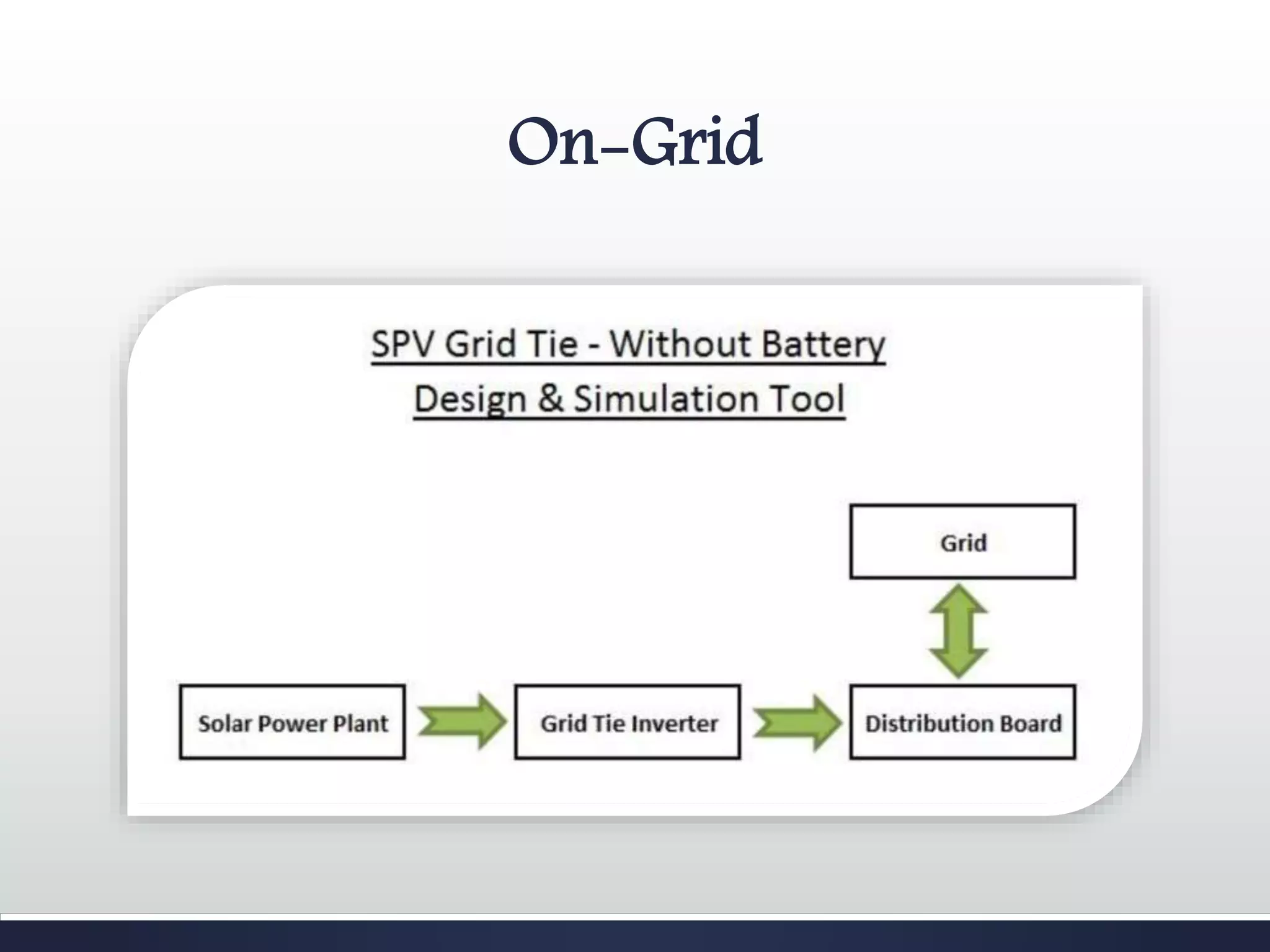 On-Grid

SPV Grid Tie - Without Battery
Design & Simulation Tool

Grid

Solar Power Plant

Grid Tie Inverter

Distribution Board